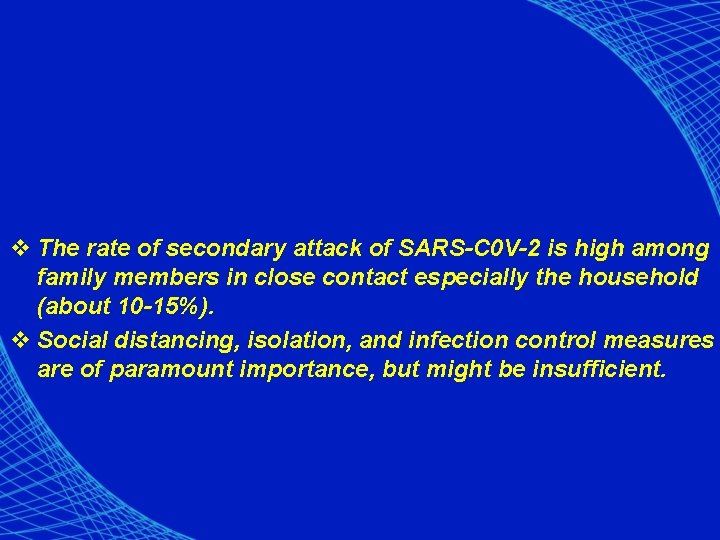 ❖ The rate of secondary attack of SARS-C0V-2 is high among family members in close contact especially the household (about 10-15%).

❖ Social distancing, isolation, and infection control measures are of paramount importance, but might be insufficient.